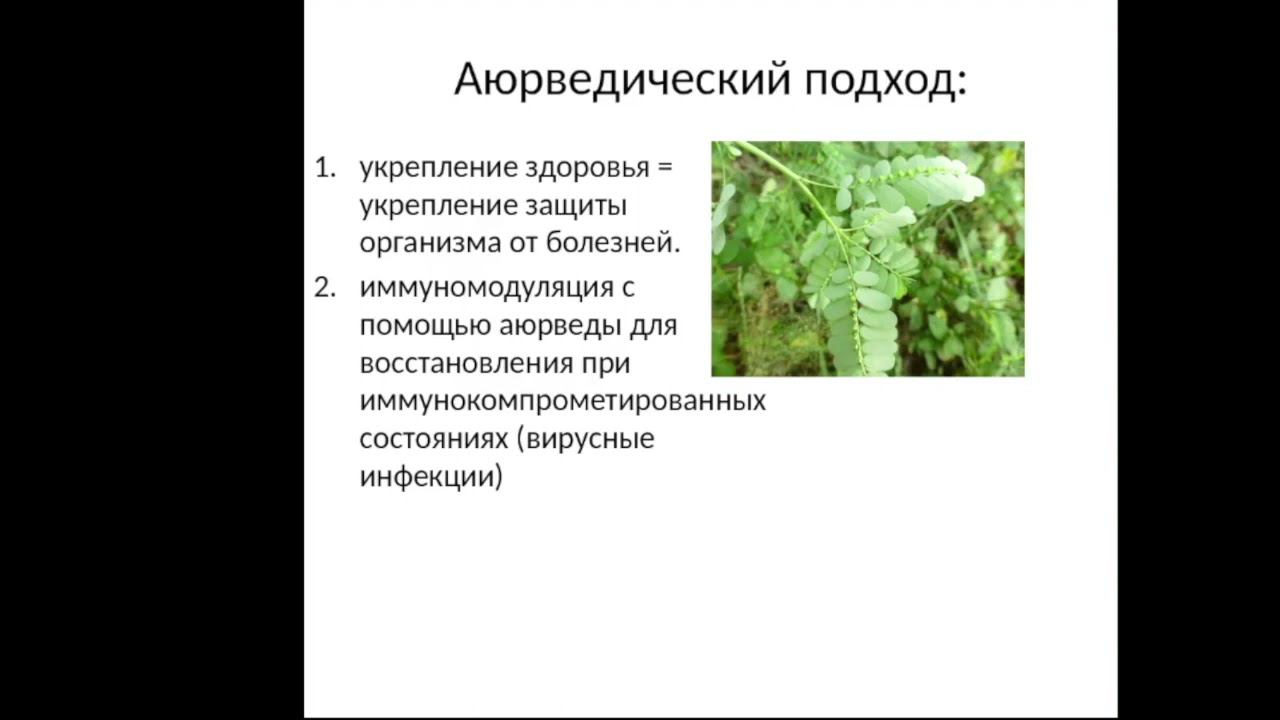 Аюрведический подход:

1. укрепление здоровья = укрепление защиты организма от болезней.
2. иммуномодуляция с помощью аюрведы для восстановления при иммунокомпрометированных состояниях (вирусные инфекции)